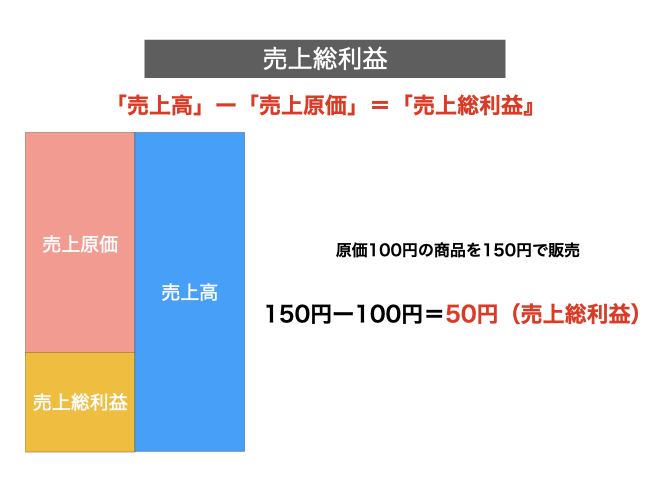 売上総利益

「売上高」ー「売上原価」＝「売上総利益』

売上原価

売上総利益

売上高

原価100円の商品を150円で販売

150円ー100円＝50円（売上総利益）